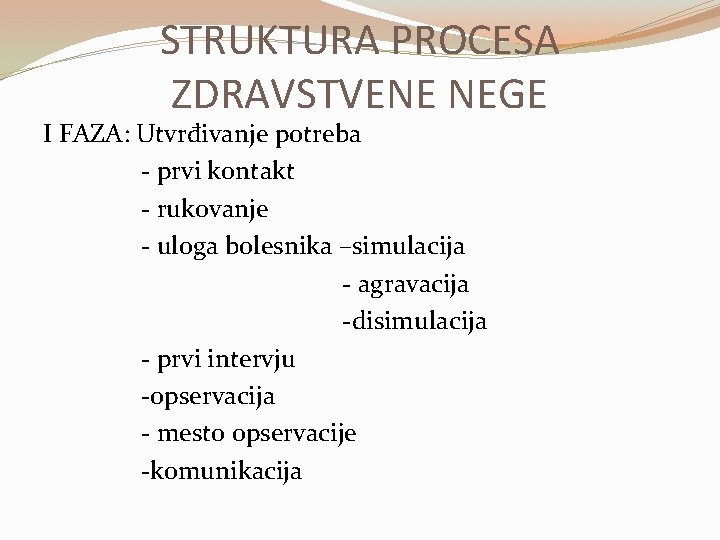 STRUKTURA PROCESA ZDRAVSTVENE NEGE

I FAZA: Utvrđivanje potreba
- prvi kontakt
- rukovanje
- uloga bolesnika –simulacija
- agravacija
-disimulacija
- prvi intervju
-opservacija
- mesto opservacije
-komunikacija